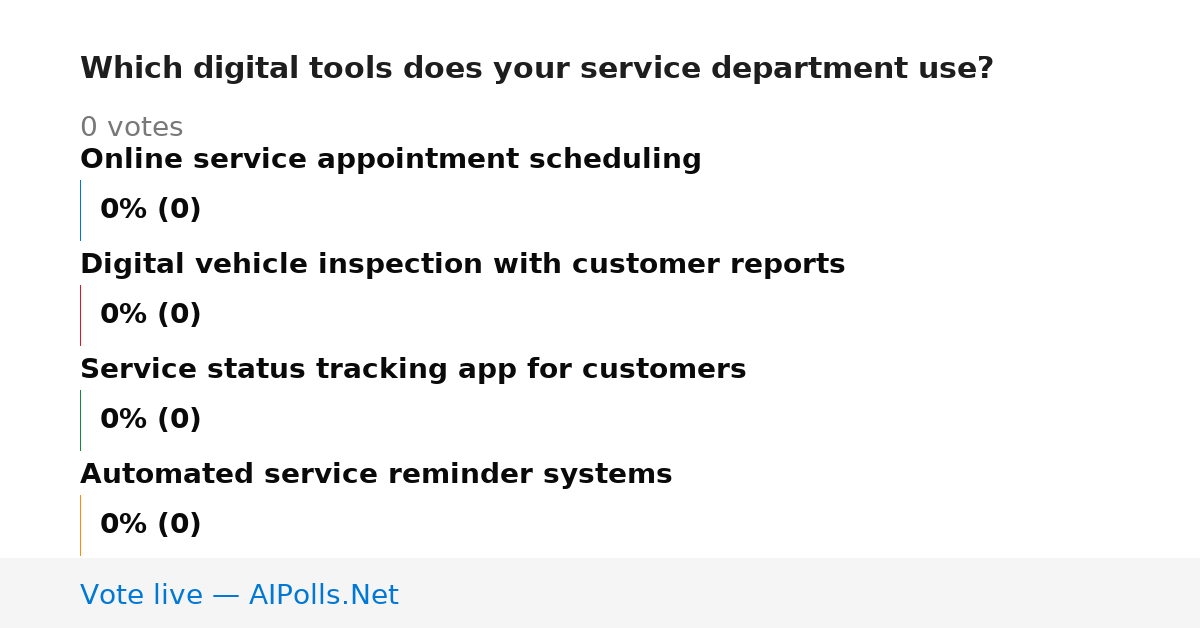 Which digital tools does your service department use?

0 votes

Online service appointment scheduling

0% (0)

Digital vehicle inspection with customer reports

0% (0)

Service status tracking app for customers

0% (0)

Automated service reminder systems

0% (0)

Vote live — AIPolls.Net